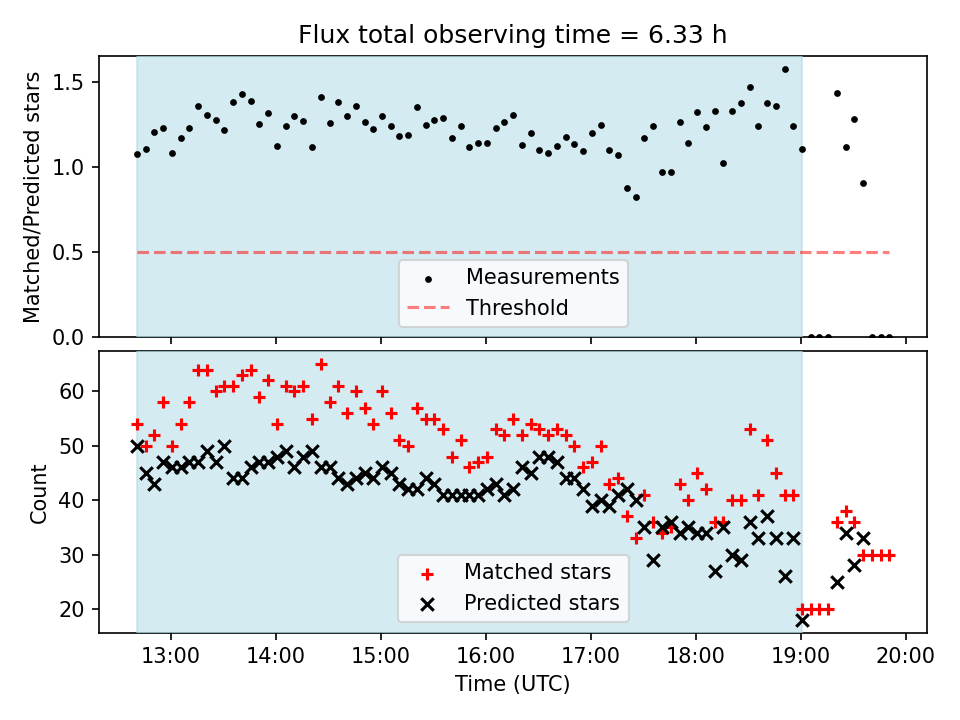 Flux total observing time = 6.33 h

Matched/Predicted stars

1.5
1.0
0.5
0.0

Measurements
Threshold

Count

60
50
40
30
20

Matched stars
Predicted stars

13:00
14:00
15:00
16:00
17:00
18:00
19:00
20:00

Time (UTC)